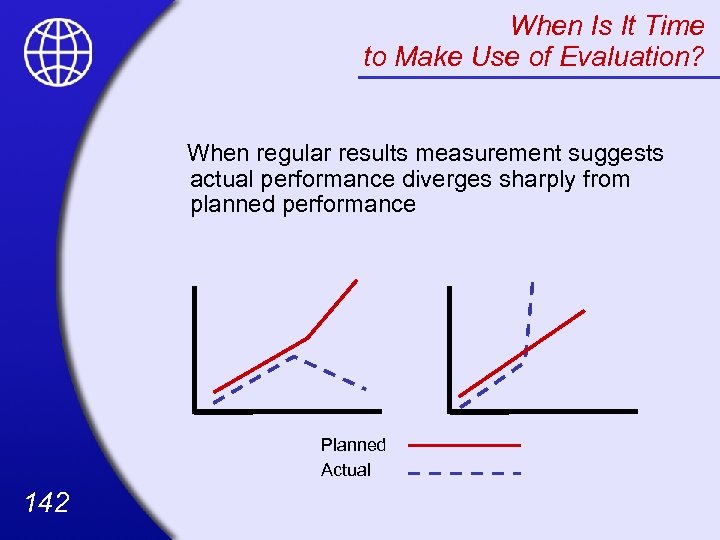 When Is It Time to Make Use of Evaluation?

When regular results measurement suggests actual performance diverges sharply from planned performance

Planned
Actual

142